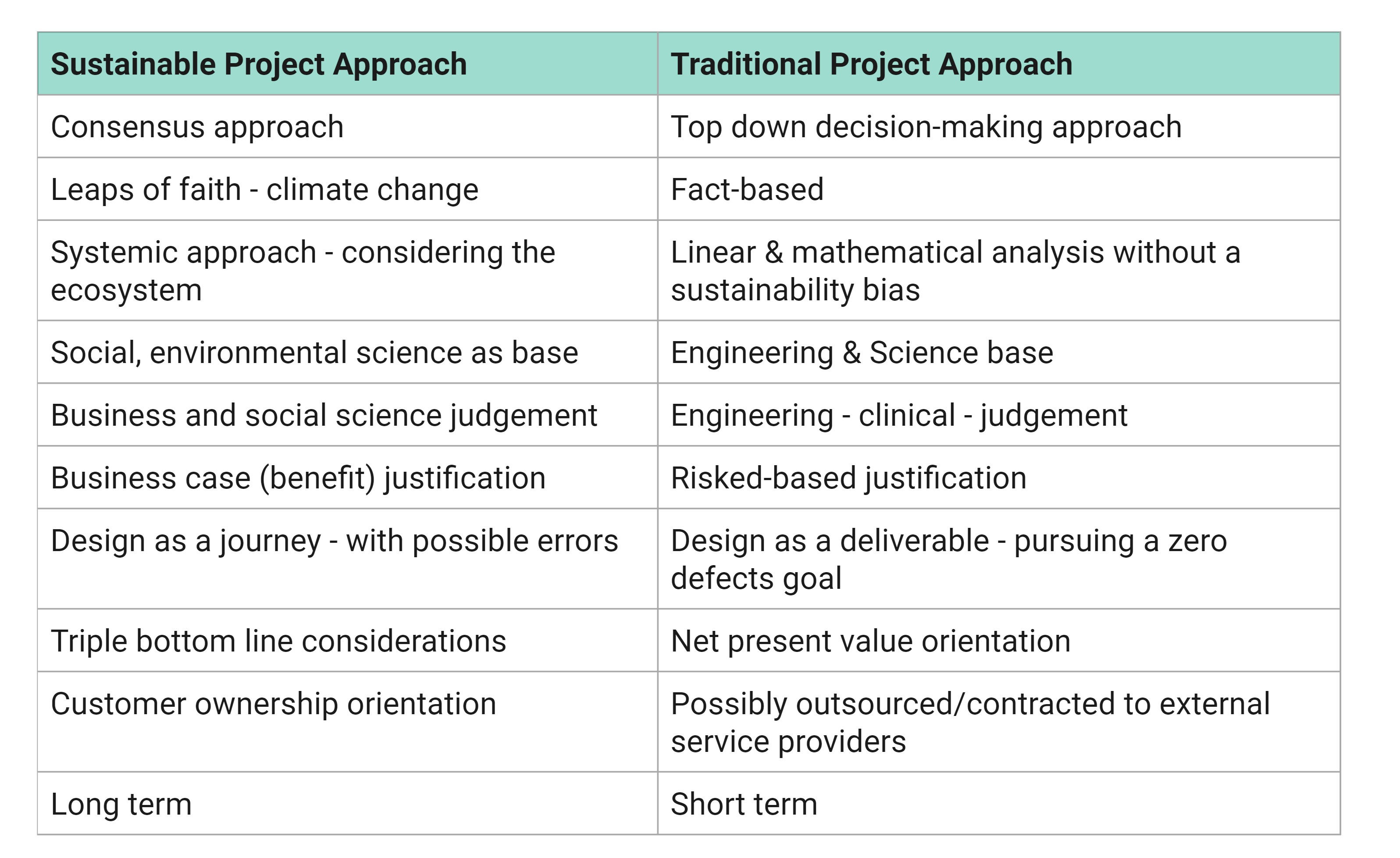 | Sustainable Project Approach | Traditional Project Approach |
|---|---|
| Consensus approach | Top down decision-making approach |
| Leaps of faith - climate change | Fact-based |
| Systemic approach - considering the ecosystem | Linear & mathematical analysis without a sustainability bias |
| Social, environmental science as base | Engineering & Science base |
| Business and social science judgement | Engineering - clinical - judgement |
| Business case (benefit) justification | Risked-based justification |
| Design as a journey - with possible errors | Design as a deliverable - pursuing a zero defects goal |
| Triple bottom line considerations | Net present value orientation |
| Customer ownership orientation | Possibly outsourced/contracted to external service providers |
| Long term | Short term |